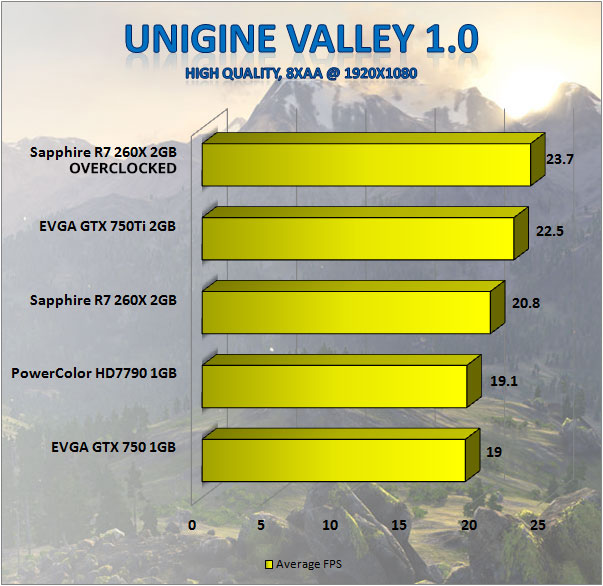 UNIGINE VALLEY 1.0

HIGH QUALITY, 8XAA @ 1920X1080

Sapphire R7 260X 2GB OVERCLOCKED 23.7

EVGA GTX 750Ti 2GB 22.5

Sapphire R7 260X 2GB 20.8

PowerColor HD7790 1GB 19.1

EVGA GTX 750 1GB 19

0 5 10 15 20 25

Average FPS